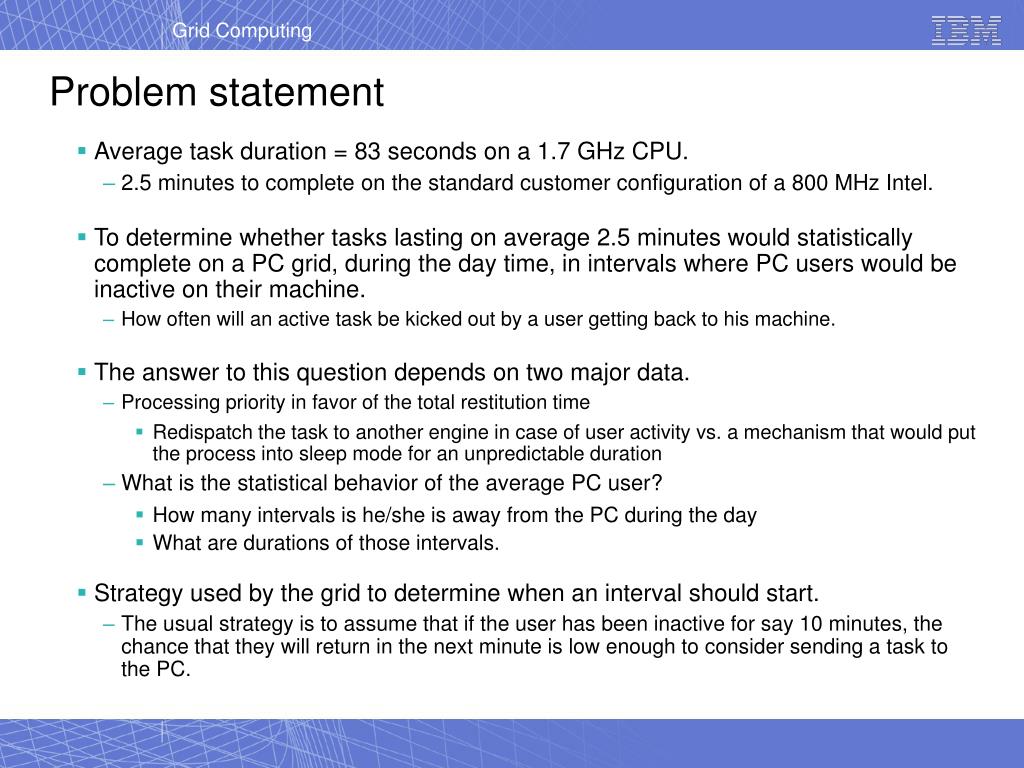 Grid Computing

IBM

Problem statement

▪ Average task duration = 83 seconds on a 1.7 GHz CPU.

– 2.5 minutes to complete on the standard customer configuration of a 800 MHz Intel.

▪ To determine whether tasks lasting on average 2.5 minutes would statistically complete on a PC grid, during the day time, in intervals where PC users would be inactive on their machine.

– How often will an active task be kicked out by a user getting back to his machine.

▪ The answer to this question depends on two major data.

– Processing priority in favor of the total restitution time

▪ Redispatch the task to another engine in case of user activity vs. a mechanism that would put the process into sleep mode for an unpredictable duration

– What is the statistical behavior of the average PC user?

▪ How many intervals is he/she is away from the PC during the day

▪ What are durations of those intervals.

▪ Strategy used by the grid to determine when an interval should start.

– The usual strategy is to assume that if the user has been inactive for say 10 minutes, the chance that they will return in the next minute is low enough to consider sending a task to the PC.